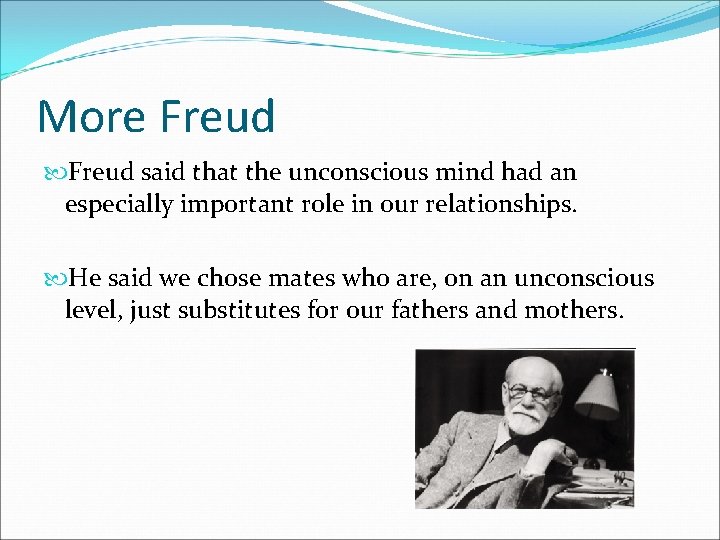 More Freud

Freud said that the unconscious mind had an especially important role in our relationships.

He said we chose mates who are, on an unconscious level, just substitutes for our fathers and mothers.